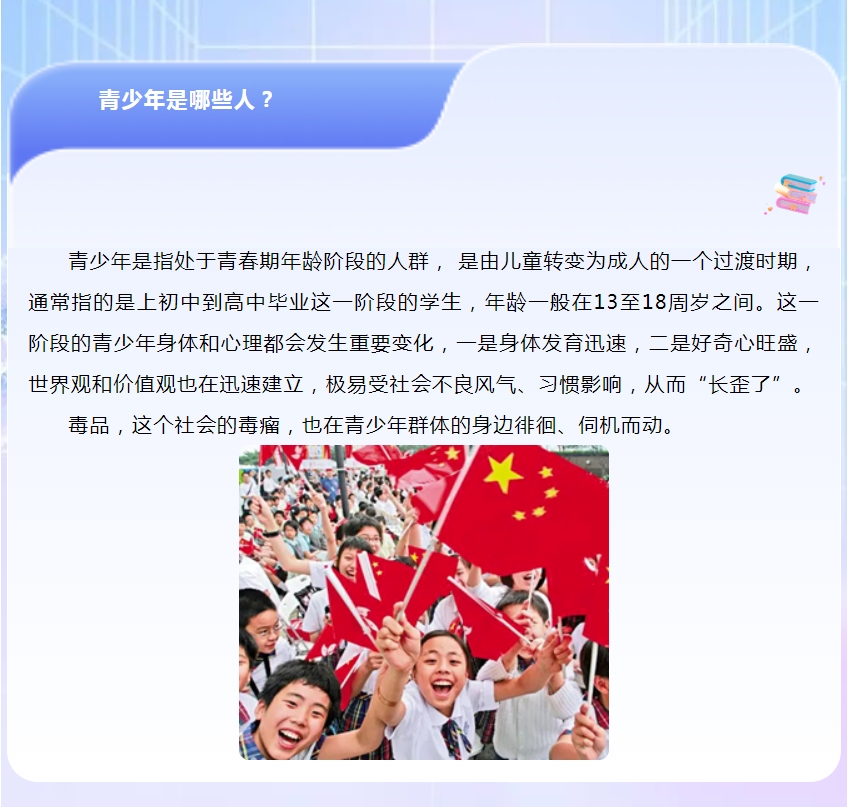 青少年是哪些人？

青少年是指处于青春期年龄阶段的人群， 是由儿童转变为成人的一个过渡时期，通常指的是上初中到高中毕业这一阶段的学生，年龄一般在13至18周岁之间。这一阶段的青少年身体和心理都会发生重要变化，一是身体发育迅速，二是好奇心旺盛，世界观和价值观也在迅速建立，极易受社会不良风气、习惯影响，从而“长歪了”。

毒品，这个社会的毒瘤，也在青少年群体的身边徘徊、伺机而动。